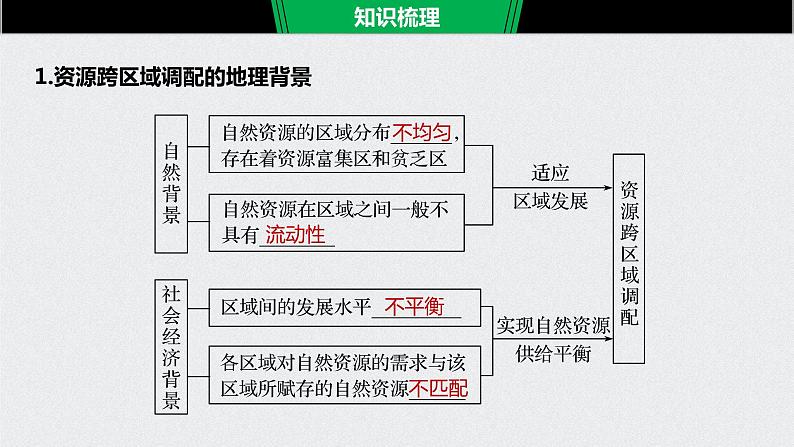 知识梳理

1.资源跨区域调配的地理背景

自然背景

自然资源的区域分布不均匀，存在着资源富集区和贫乏区

自然资源在区域之间一般不具有流动性

适应区域发展

社会经济背景

区域间的发展水平不平衡

各区域对自然资源的需求与该区域所赋存的自然资源不匹配

实现自然资源供给平衡

资源跨区域调配